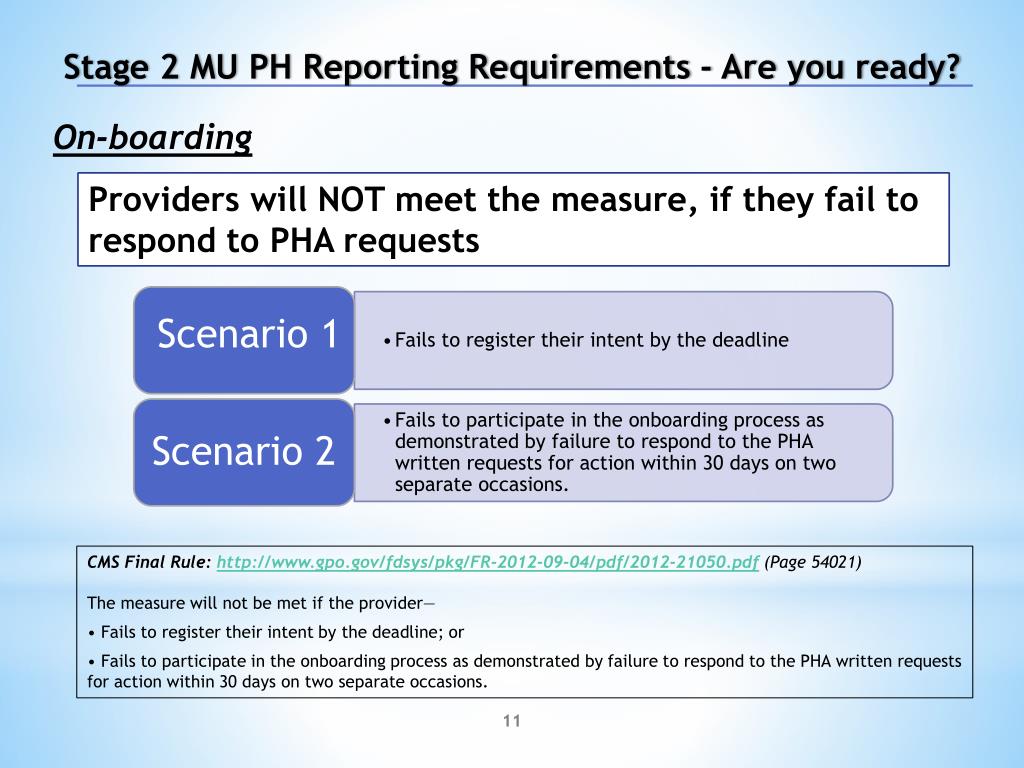 Stage 2 MU PH Reporting Requirements - Are you ready?

On-boarding

Providers will NOT meet the measure, if they fail to respond to PHA requests

Scenario 1

• Fails to register their intent by the deadline

Scenario 2

• Fails to participate in the onboarding process as demonstrated by failure to respond to the PHA written requests for action within 30 days on two separate occasions.

CMS Final Rule: http://www.gpo.gov/fdsys/pkg/FR-2012-09-04/pdf/2012-21050.pdf (Page 54021)

The measure will not be met if the provider—

• Fails to register their intent by the deadline; or

• Fails to participate in the onboarding process as demonstrated by failure to respond to the PHA written requests for action within 30 days on two separate occasions.

11